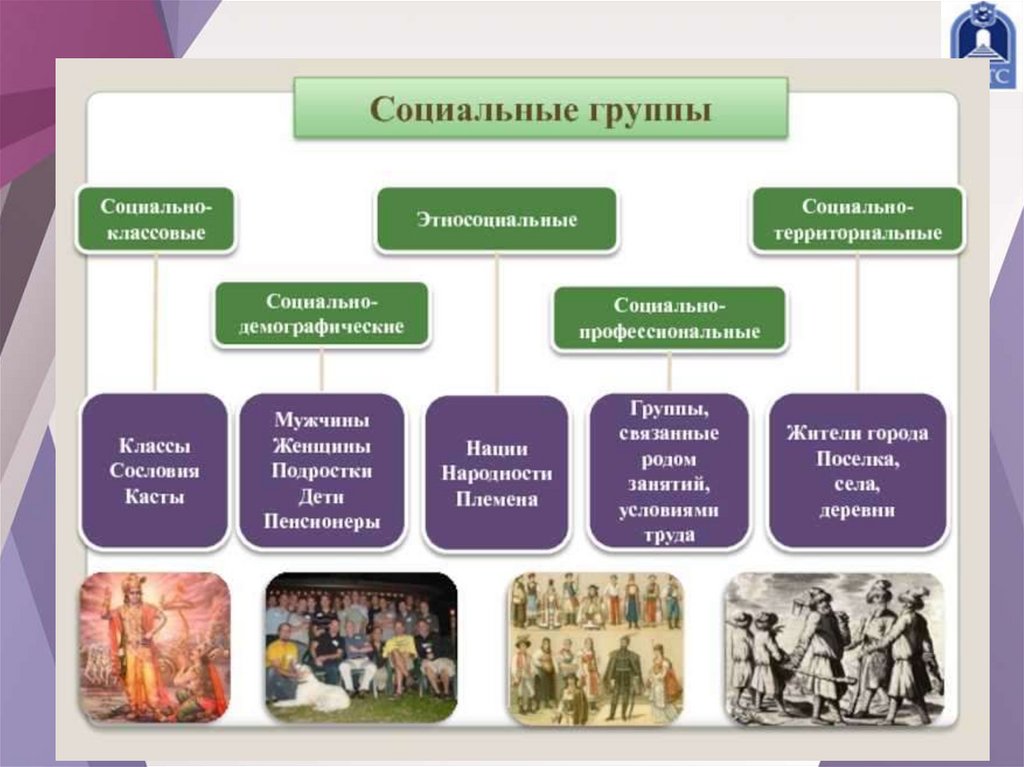 Социальные группы

Социально-классовые

Этносоциальные

Социально-территориальные

Социально-демографические

Социально-профессиональные

Классы
Сословия
Касты

Мужчины
Женщины
Подростки
Дети
Пенсионеры

Нации
Народности
Племена

Группы, связанные родом занятий, условиями труда

Жители города
Поселка,
села,
деревни